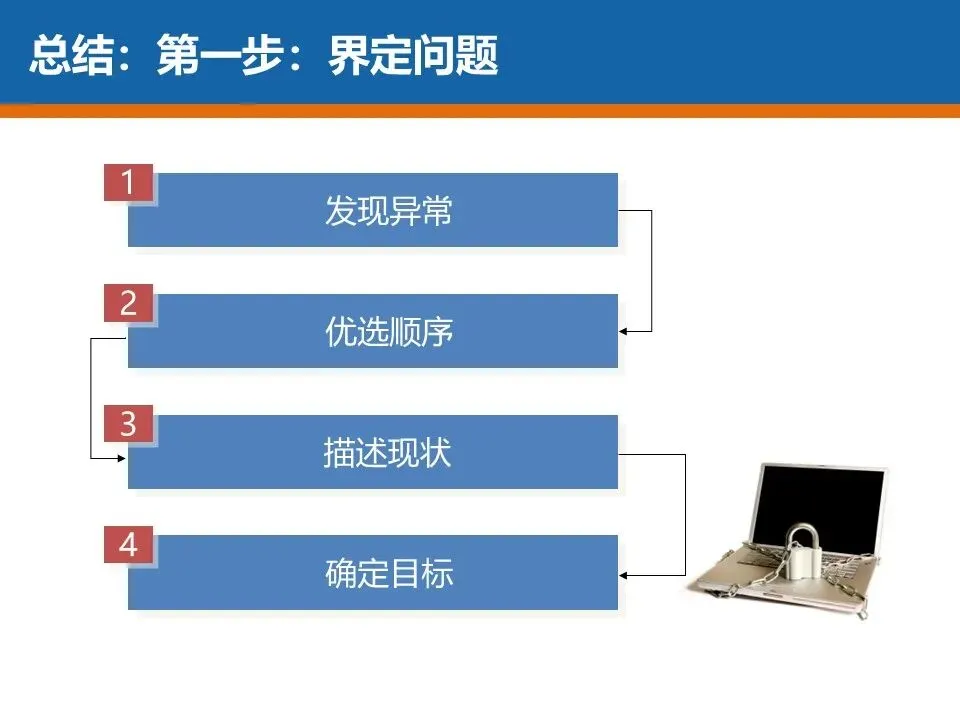 总结：第一步：界定问题

1 发现异常

2 优选顺序

3 描述现状

4 确定目标